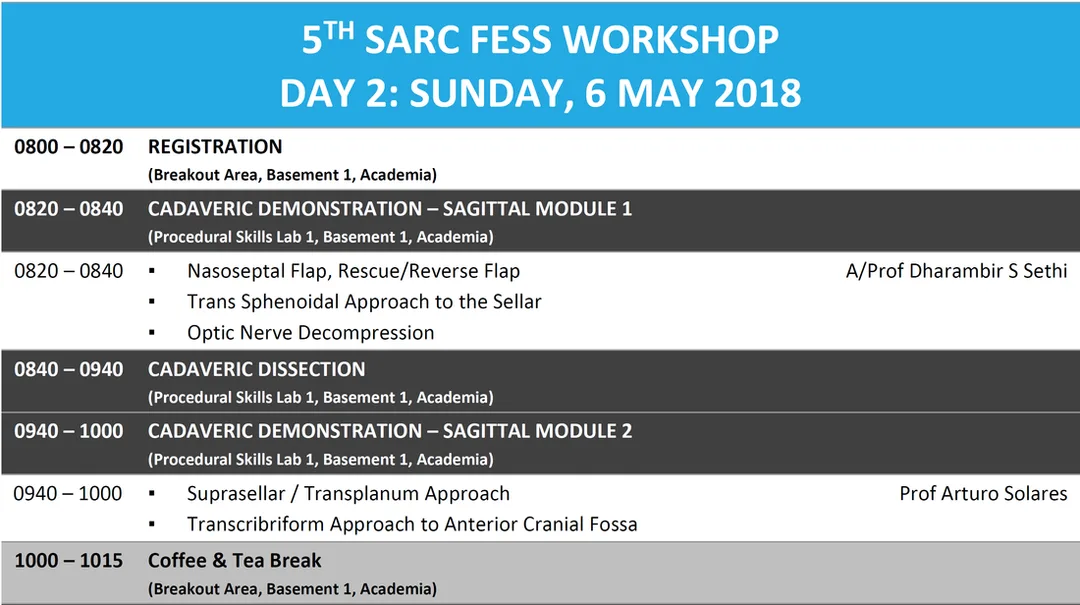 5$^{TH}$ SARC FESS WORKSHOP
DAY 2: SUNDAY, 6 MAY 2018

| | | |
|---|---|---|
| 0800 – 0820 | REGISTRATION (Breakout Area, Basement 1, Academia) | |
| 0820 – 0840 | CADAVERIC DEMONSTRATION – SAGITTAL MODULE 1 (Procedural Skills Lab 1, Basement 1, Academia) | |
| 0820 – 0840 | ▪ Nasoseptal Flap, Rescue/Reverse Flap ▪ Trans Sphenoidal Approach to the Sellar ▪ Optic Nerve Decompression | A/Prof Dharambir S Sethi |
| 0840 – 0940 | CADAVERIC DISSECTION (Procedural Skills Lab 1, Basement 1, Academia) | |
| 0940 – 1000 | CADAVERIC DEMONSTRATION – SAGITTAL MODULE 2 (Procedural Skills Lab 1, Basement 1, Academia) | |
| 0940 – 1000 | ▪ Suprasellar / Transplanum Approach ▪ Transcribriform Approach to Anterior Cranial Fossa | Prof Arturo Solares |
| 1000 – 1015 | Coffee & Tea Break (Breakout Area, Basement 1, Academia) | |